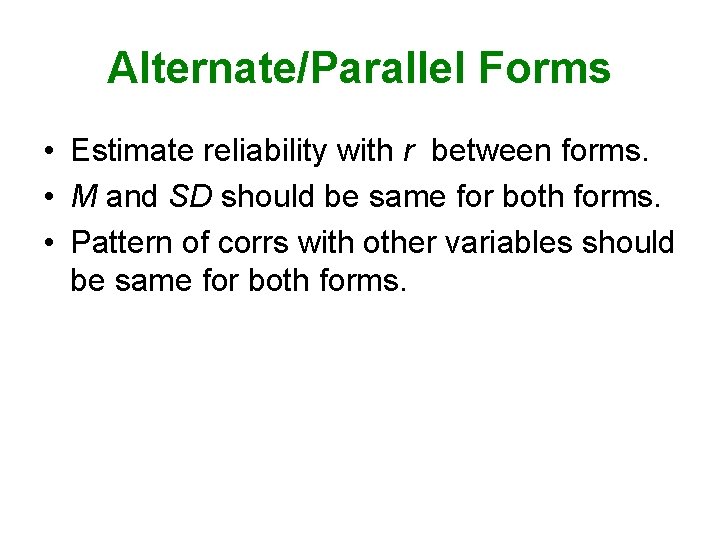 Alternate/Parallel Forms

• Estimate reliability with $r$ between forms.
• $M$ and $SD$ should be same for both forms.
• Pattern of corrs with other variables should be same for both forms.